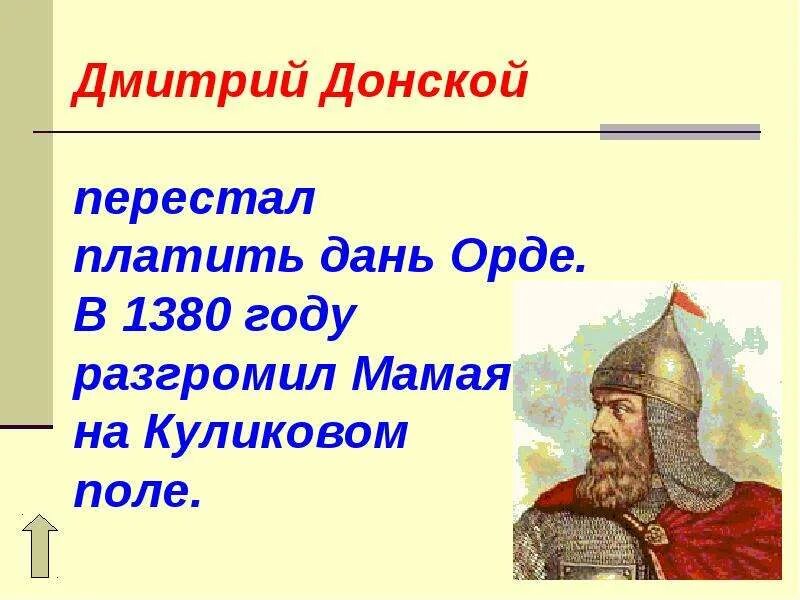 Дмитрий Донской

перестал платить дань Орде. В 1380 году разгромил Мамая на Куликовом поле.